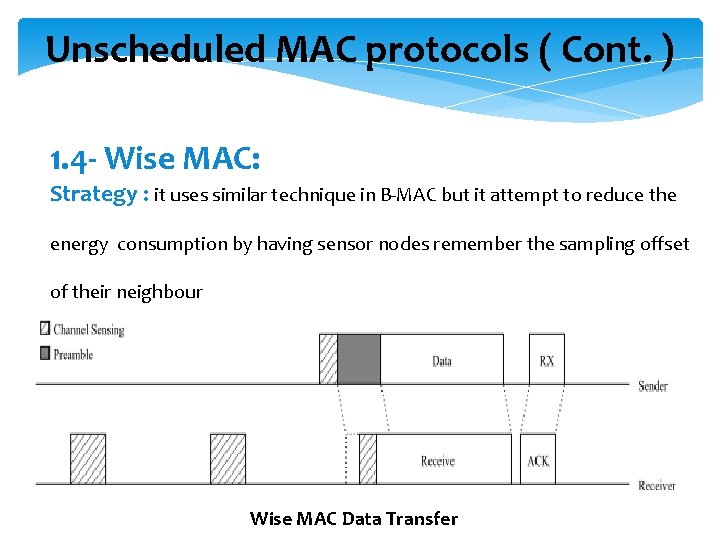 Unscheduled MAC protocols ( Cont. )

1.4- Wise MAC:

Strategy : it uses similar technique in B-MAC but it attempt to reduce the energy consumption by having sensor nodes remember the sampling offset of their neighbour

Channel Sensing
Preamble

Data
RX
Sender

Receive
ACK
Receiver

Wise MAC Data Transfer